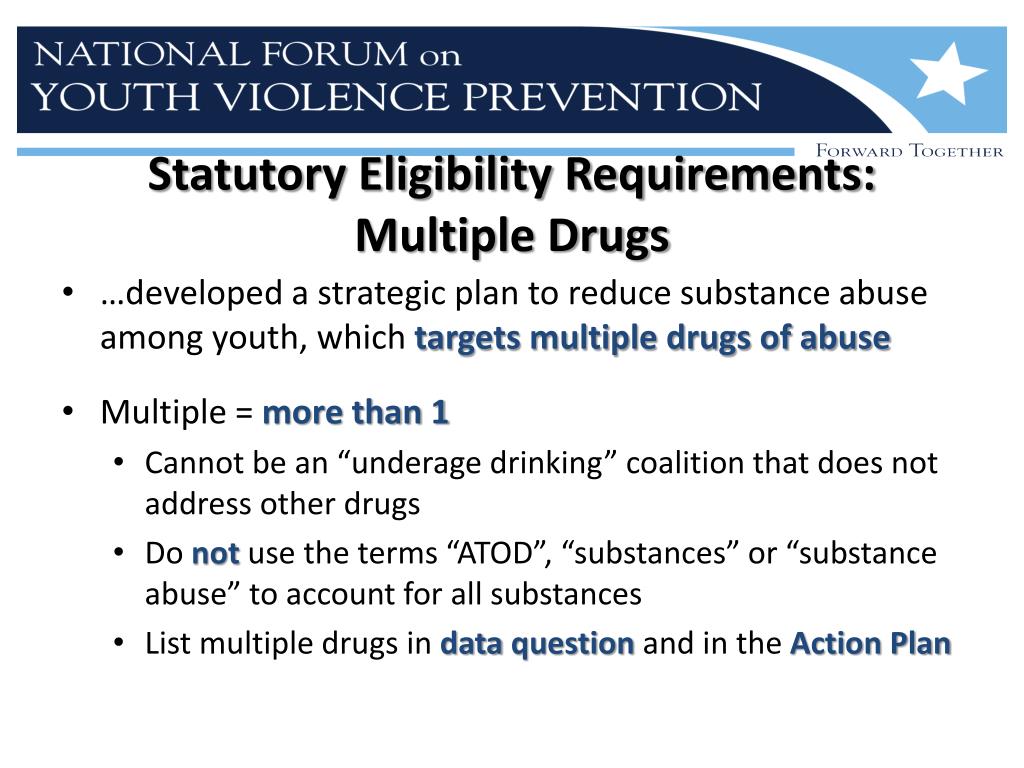 NATIONAL FORUM on
YOUTH VIOLENCE PREVENTION

FORWARD TOGETHER

Statutory Eligibility Requirements:
Multiple Drugs

• …developed a strategic plan to reduce substance abuse among youth, which targets multiple drugs of abuse

• Multiple = more than 1
• Cannot be an “underage drinking” coalition that does not address other drugs
• Do not use the terms “ATOD”, “substances” or “substance abuse” to account for all substances
• List multiple drugs in data question and in the Action Plan